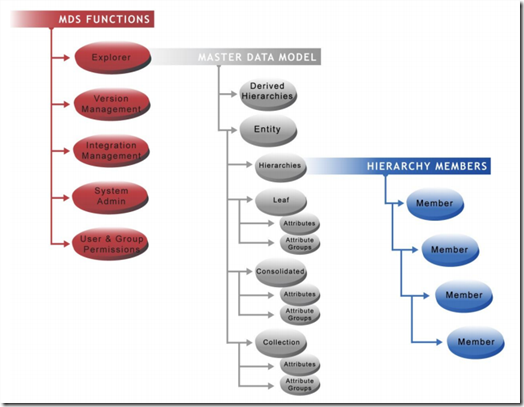 MDS FUNCTIONS

Explorer

Version Management

Integration Management

System Admin

User & Group Permissions

MASTER DATA MODEL

Derived Hierarchies

Entity

Hierarchies

Leaf

Attributes

Attribute Groups

Consolidated

Attributes

Attribute Groups

Collection

Attributes

Attribute Groups

HIERARCHY MEMBERS

Member

Member

Member

Member